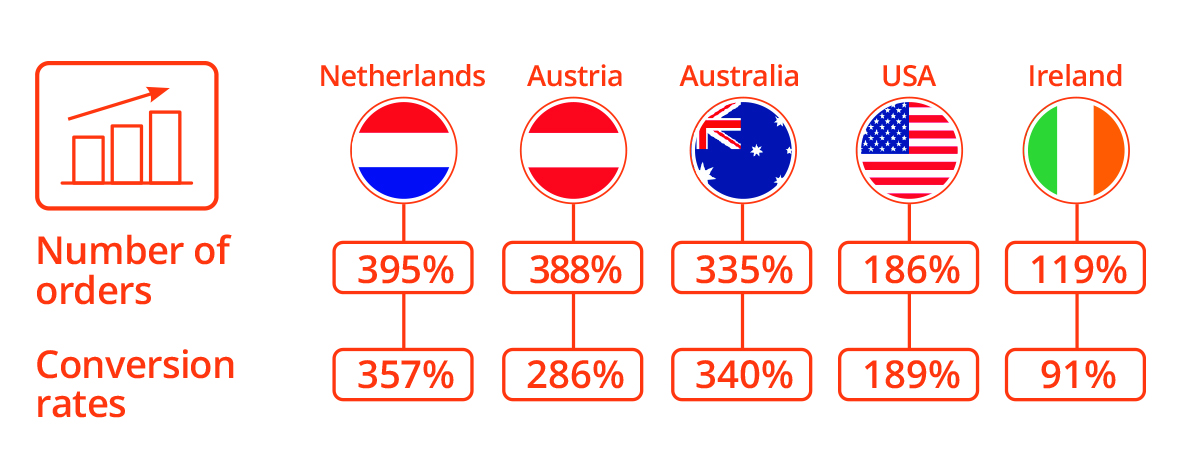 | | Netherlands | Austria | Australia | USA | Ireland |
|---|---|---|---|---|---|
| Number of orders | 395% | 388% | 335% | 186% | 119% |
| Conversion rates | 357% | 286% | 340% | 189% | 91% |